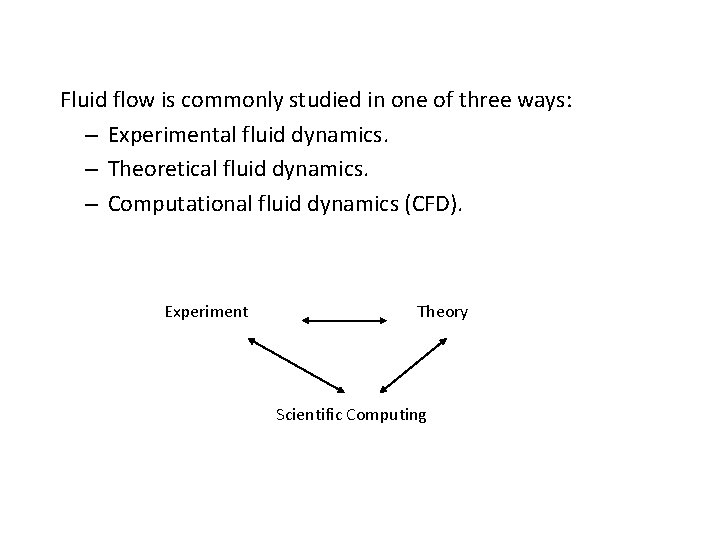 Fluid flow is commonly studied in one of three ways:

– Experimental fluid dynamics.
– Theoretical fluid dynamics.
– Computational fluid dynamics (CFD).

Experiment

Theory

Scientific Computing